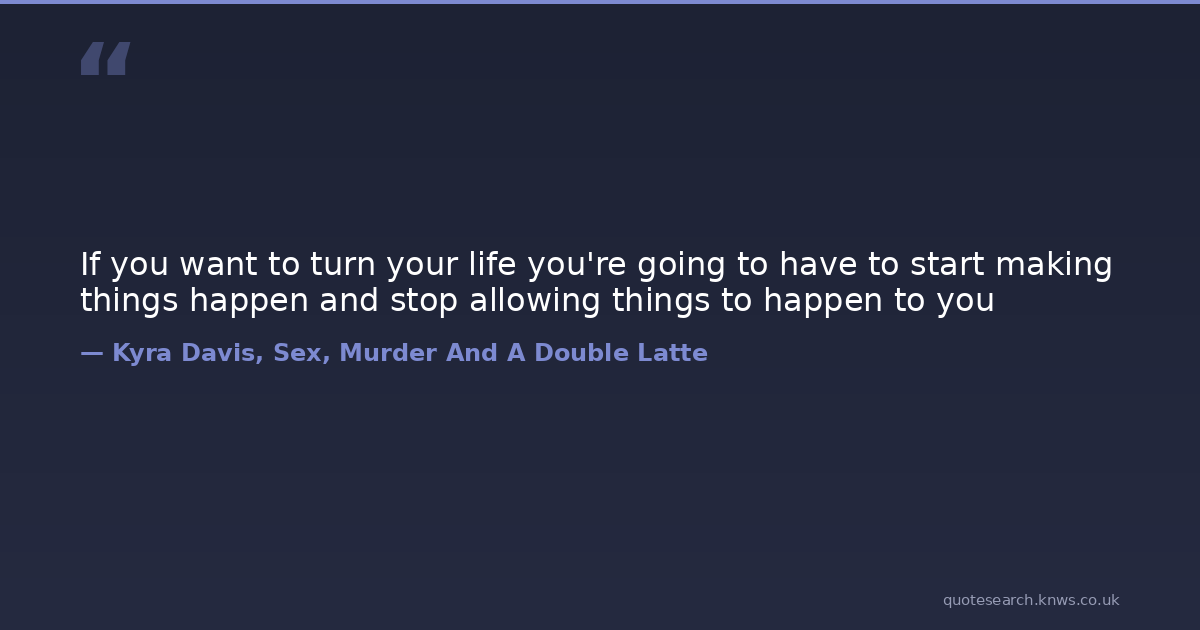 “

If you want to turn your life you're going to have to start making things happen and stop allowing things to happen to you

— Kyra Davis, Sex, Murder And A Double Latte

quotesearch.knws.co.uk